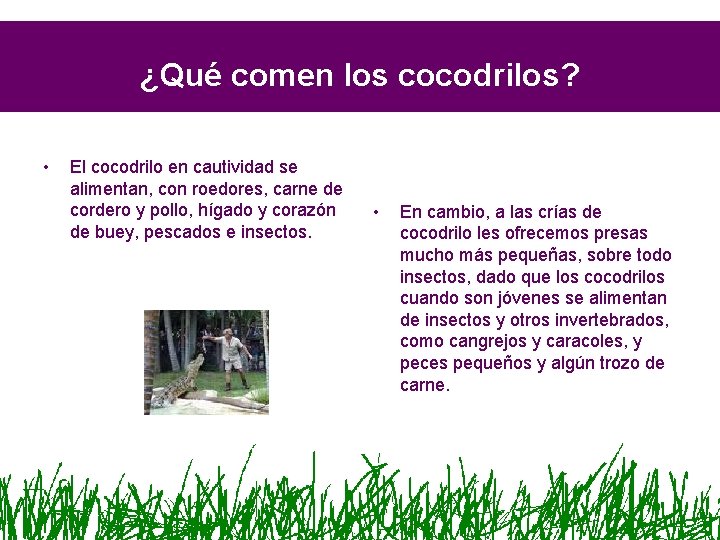 ¿Qué comen los cocodrilos?

• El cocodrilo en cautividad se alimentan, con roedores, carne de cordero y pollo, hígado y corazón de buey, pescados e insectos.

• En cambio, a las crías de cocodrilo les ofrecemos presas mucho más pequeñas, sobre todo insectos, dado que los cocodrilos cuando son jóvenes se alimentan de insectos y otros invertebrados, como cangrejos y caracoles, y peces pequeños y algún trozo de carne.